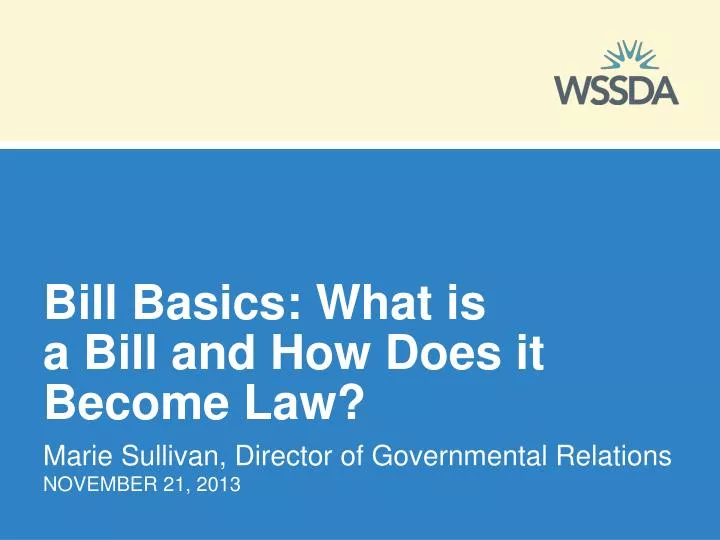 WSSDA

Bill Basics: What is a Bill and How Does it Become Law?

Marie Sullivan, Director of Governmental Relations
NOVEMBER 21, 2013